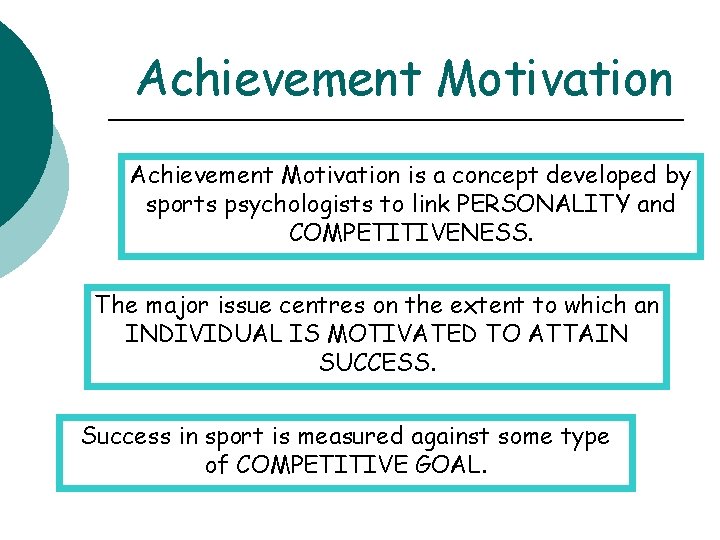 Achievement Motivation

Achievement Motivation is a concept developed by sports psychologists to link PERSONALITY and COMPETITIVENESS.

The major issue centres on the extent to which an INDIVIDUAL IS MOTIVATED TO ATTAIN SUCCESS.

Success in sport is measured against some type of COMPETITIVE GOAL.